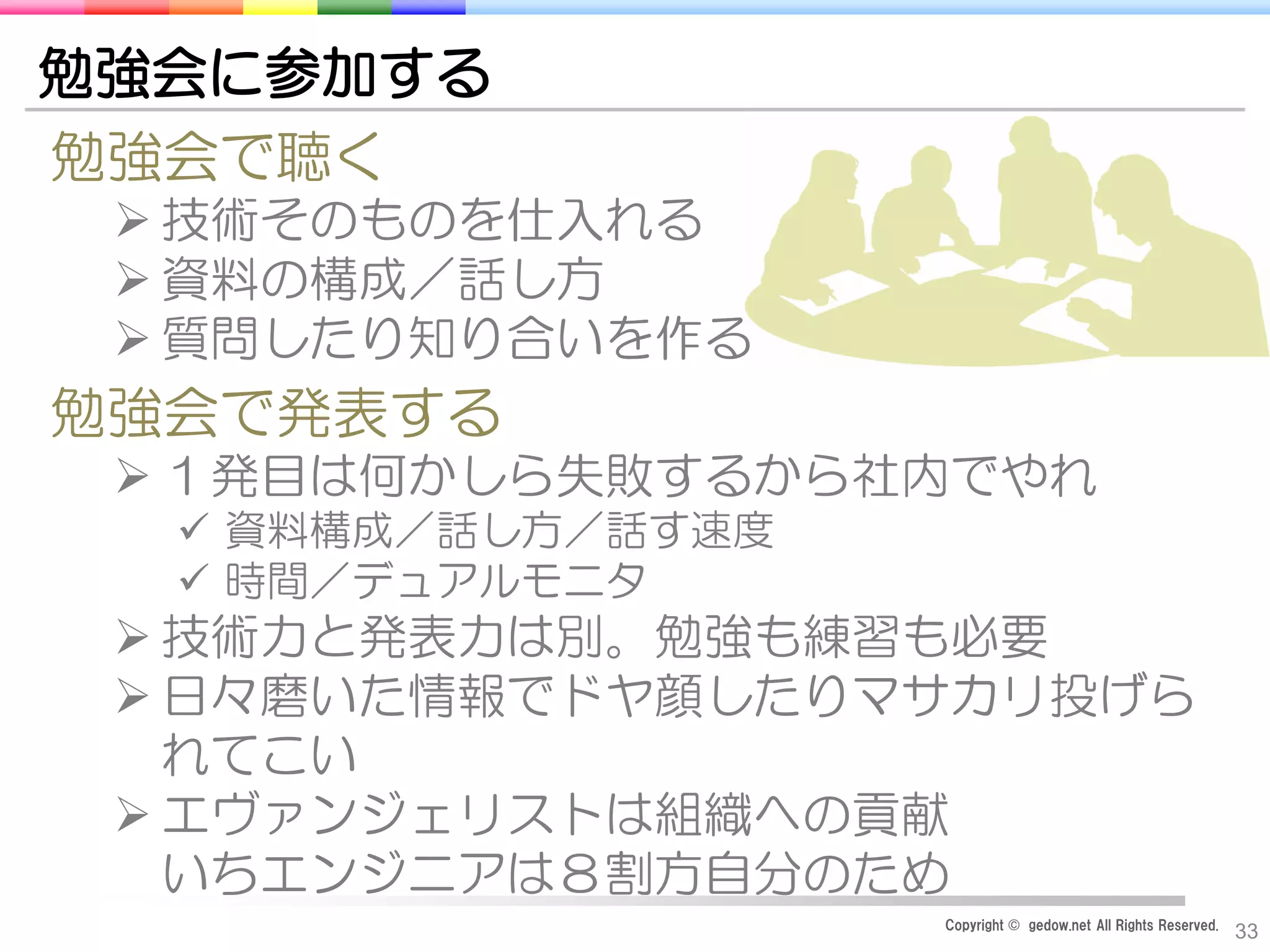 勉強会に参加する

勉強会で聴く

➢ 技術そのものを仕入れる
➢ 資料の構成／話し方
➢ 質問したり知り合いを作る

勉強会で発表する

➢ １発目は何かしら失敗するから社内でやれ
✓ 資料構成／話し方／話す速度
✓ 時間／デュアルモニタ
➢ 技術力と発表力は別。勉強も練習も必要
➢ 日々磨いた情報でドヤ顔したりマサカリ投げられてこい
➢ エヴァンジェリストは組織への貢献
いちエンジニアは８割方自分のため

Copyright © gedow.net All Rights Reserved. 33